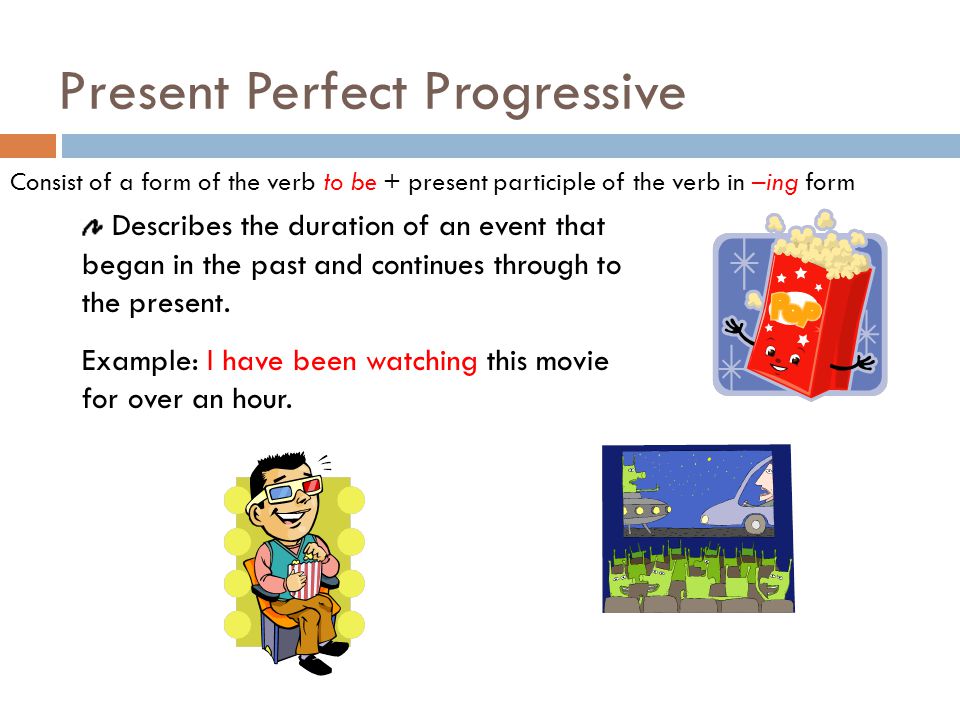 Present Perfect Progressive

Consist of a form of the verb to be + present participle of the verb in –ing form

Describes the duration of an event that began in the past and continues through to the present.

Example: I have been watching this movie for over an hour.

POP